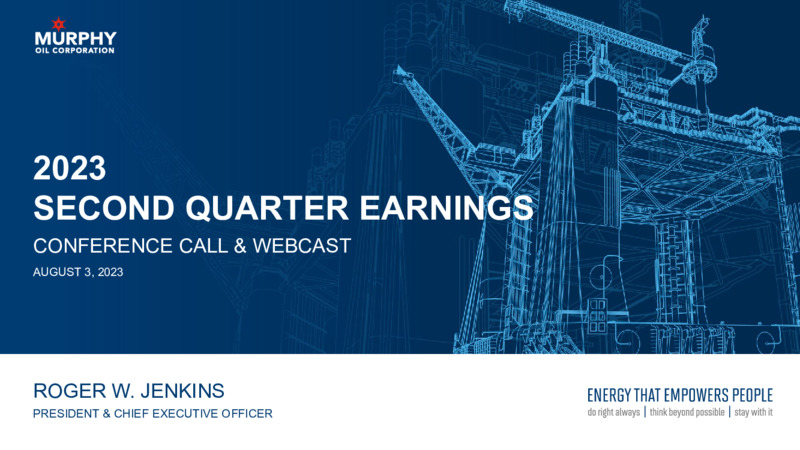 MURPHY
OIL CORPORATION

2023
SECOND QUARTER EARNINGS

CONFERENCE CALL & WEBCAST

AUGUST 3, 2023

ROGER W. JENKINS

PRESIDENT & CHIEF EXECUTIVE OFFICER

ENERGY THAT EMPOWERS PEOPLE

do right always | think beyond possible | stay with it